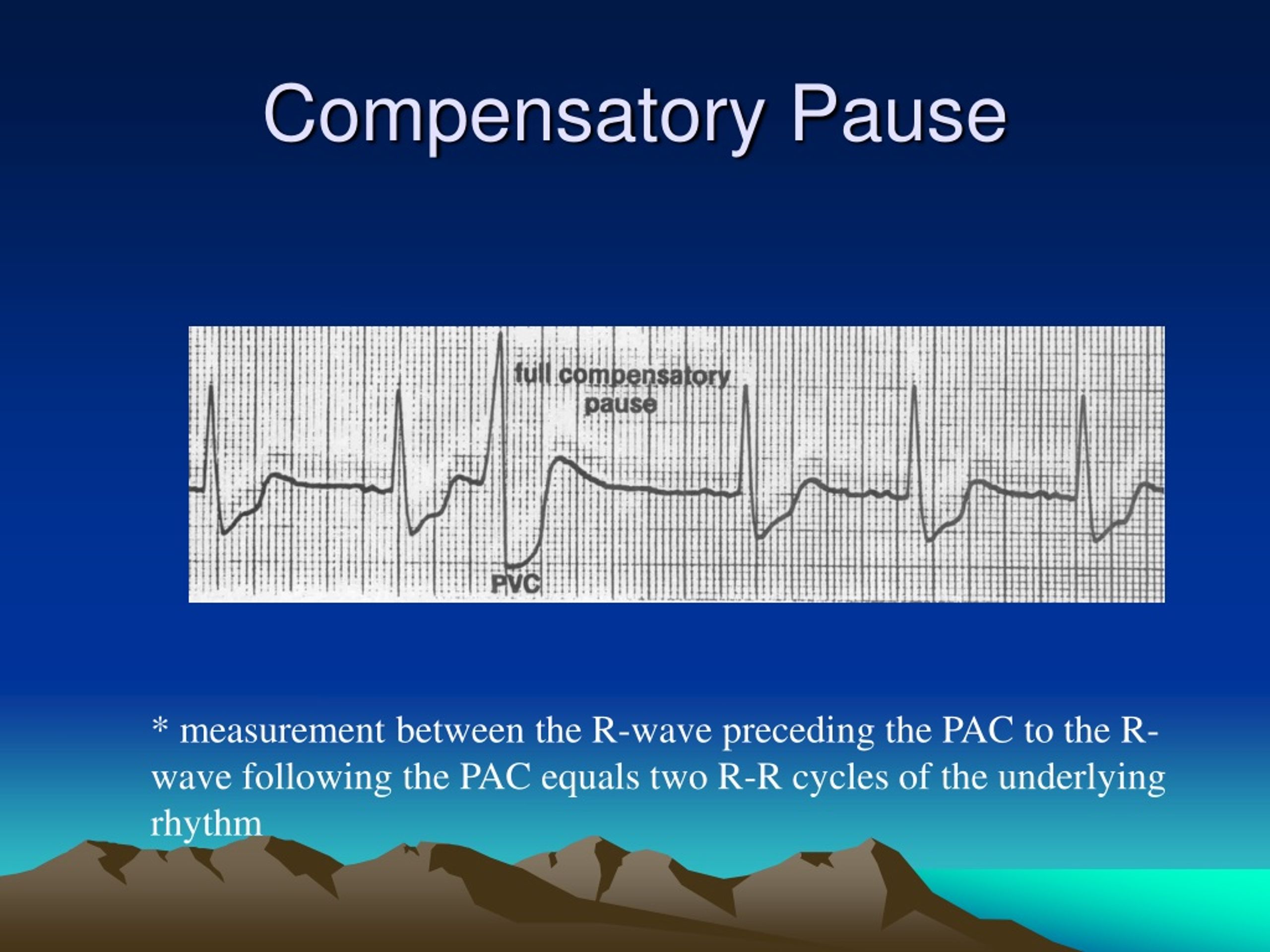 Compensatory Pause

full compensatory pause

PVC

* measurement between the R-wave preceding the PAC to the R-wave following the PAC equals two R-R cycles of the underlying rhythm